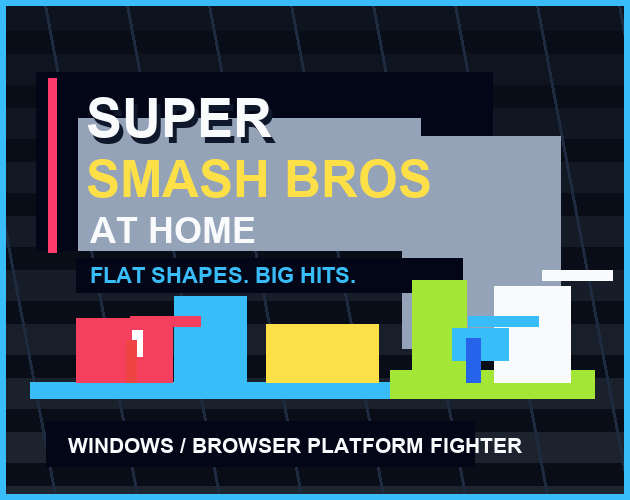 SUPER
SMASH BROS
AT HOME
FLAT SHAPES. BIG HITS.
1
WINDOWS / BROWSER PLATFORM FIGHTER